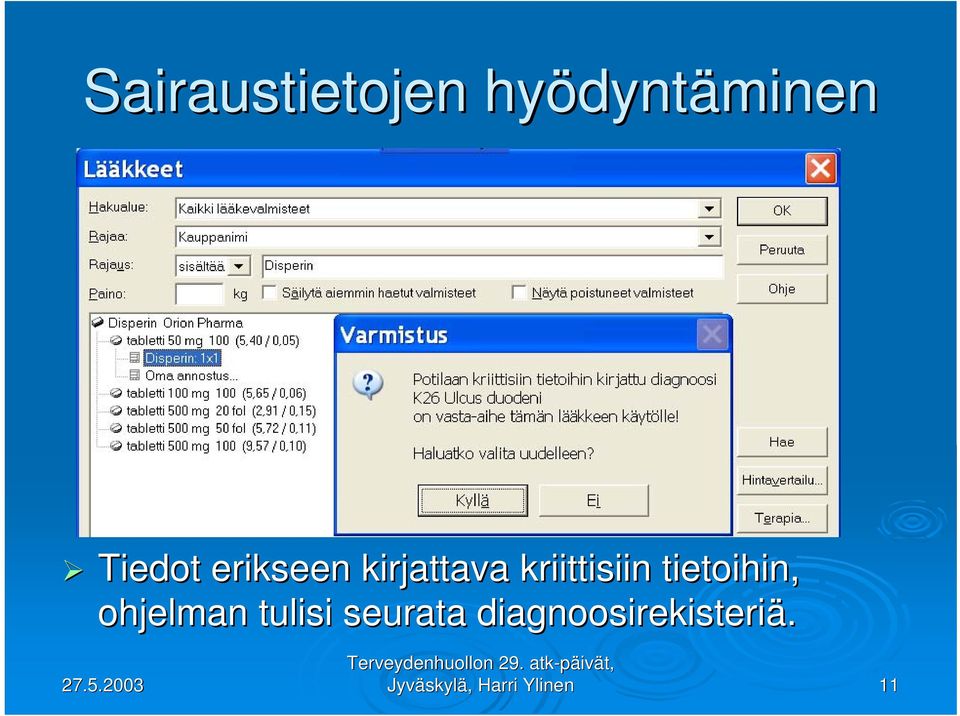 Sairaustietojen hyödyntäminen

Lääkkeet

Hakualue: Kaikki lääkevalmisteet

Rajaa: Kauppanimi

Rajaus: sisältää Disperin

Paino: kg Säilytä aiemmin haetut valmisteet Näytä poistuneet valmisteet

OK

Peruuta

Ohje

Disperin Orion Pharma
tabletti 50 mg 100 (5,40 / 0,05)
Disperin: 1x1
Oma annostus...
tabletti 100 mg 100 (5,65 / 0,06)
tabletti 500 mg 20 fol (2,91 / 0,15)
tabletti 500 mg 50 fol (5,72 / 0,11)
tabletti 500 mg 100 (9,57 / 0,10)

Varmistus

Potilaan kriittisiin tietoihin kirjattu diagnoosi K26 Ulcus duodeni on vasta-aihe tämän lääkkeen käytölle!

Haluatko valita uudelleen?

Kyllä

Ei

Hae

Hintavertailu...

Terapia...

Tiedot erikseen kirjattava kriittisiin tietoihin, ohjelman tulisi seurata diagnoosirekisteriä.

27.5.2003

Terveydenhuollon 29. atk-päivät, Jyväskylä, Harri Ylinen

11